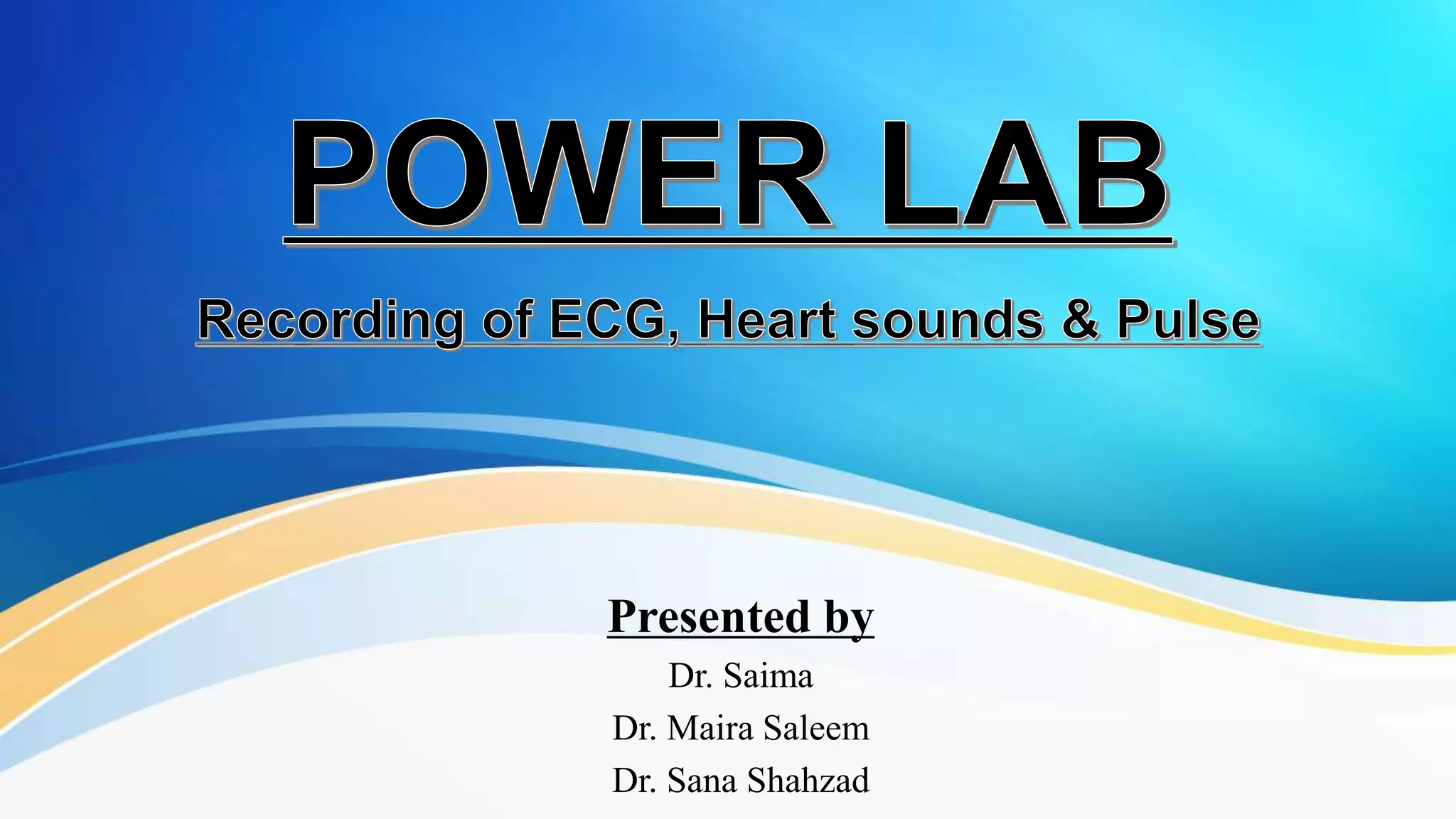 POWER LAB

Recording of ECG, Heart sounds & Pulse

Presented by

Dr. Saima

Dr. Maira Saleem

Dr. Sana Shahzad